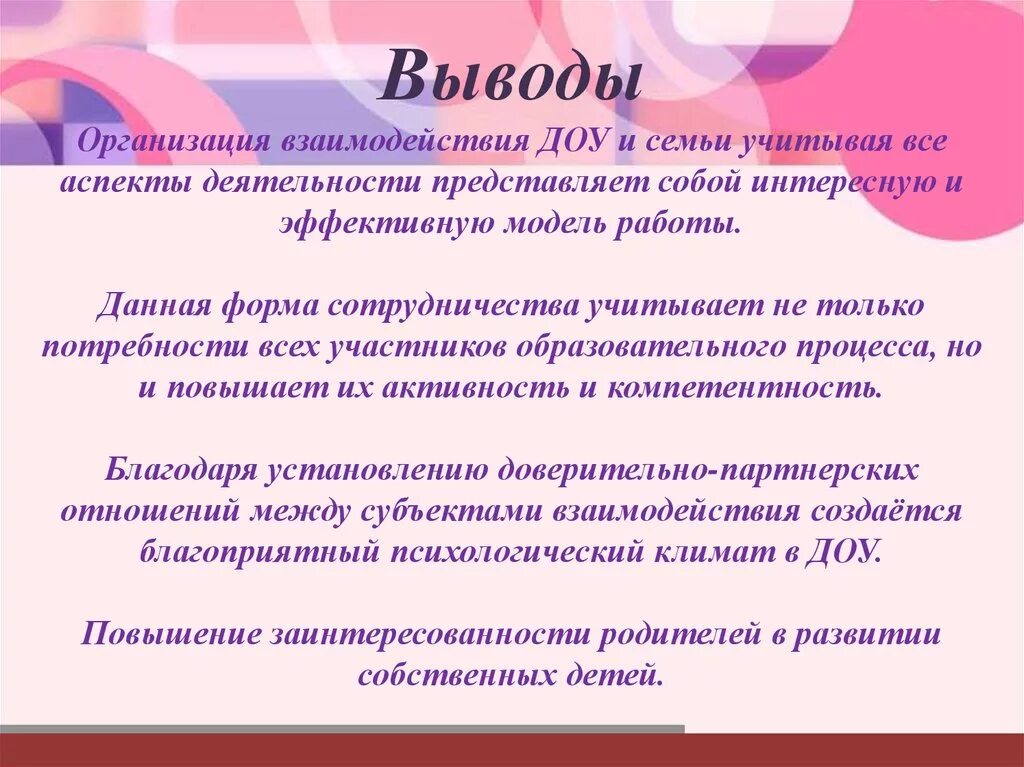 Выводы

Организация взаимодействия ДОУ и семьи учитывая все аспекты деятельности представляет собой интересную и эффективную модель работы.

Данная форма сотрудничества учитывает не только потребности всех участников образовательного процесса, но и повышает их активность и компетентность.

Благодаря установлению доверительно-партнерских отношений между субъектами взаимодействия создаётся благоприятный психологический климат в ДОУ.

Повышение заинтересованности родителей в развитии собственных детей.